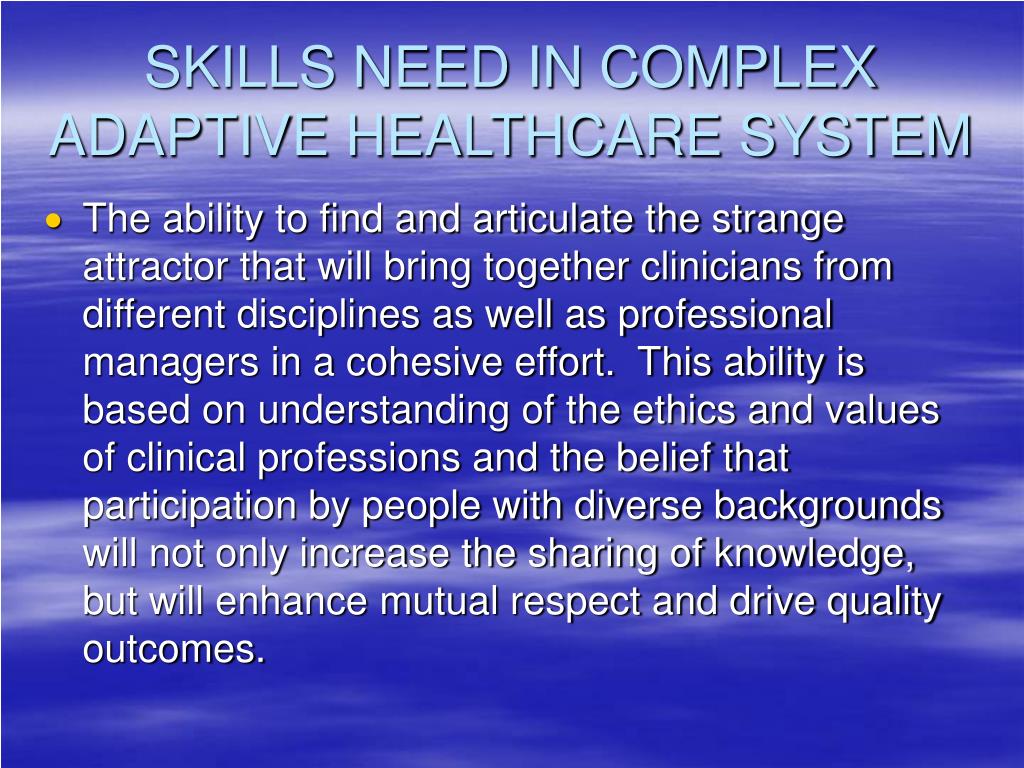 SKILLS NEED IN COMPLEX ADAPTIVE HEALTHCARE SYSTEM

• The ability to find and articulate the strange attractor that will bring together clinicians from different disciplines as well as professional managers in a cohesive effort.  This ability is based on understanding of the ethics and values of clinical professions and the belief that participation by people with diverse backgrounds will not only increase the sharing of knowledge, but will enhance mutual respect and drive quality outcomes.